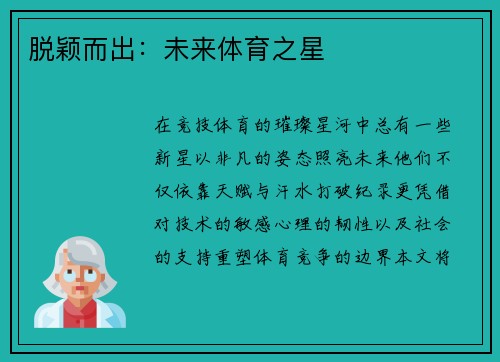 脱颖而出：未来体育之星

在竞技体育的璀璨星河中总有一些新星以非凡的姿态照亮未来他们不仅依靠天赋与汗水打破纪录更凭借对技术的敏感心理的韧性以及社会的支持重塑体育竞争的边界本文将